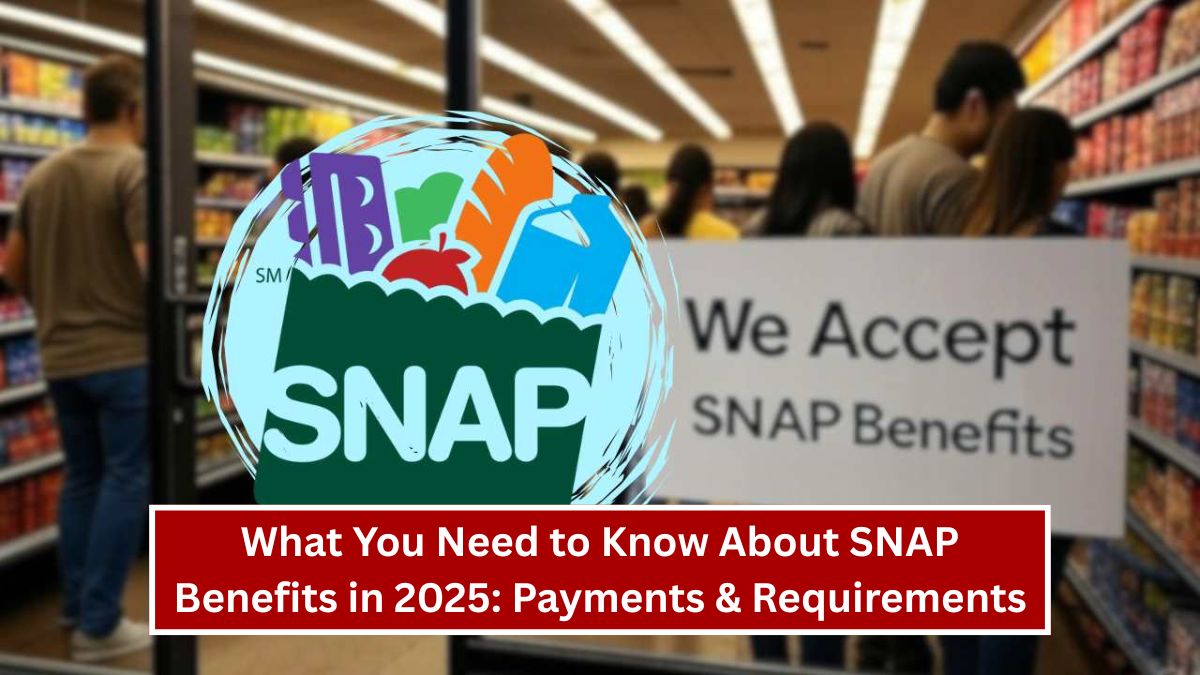 SM
SNAP

We Accept
SNAP Benefits

What You Need to Know About SNAP Benefits in 2025: Payments & Requirements